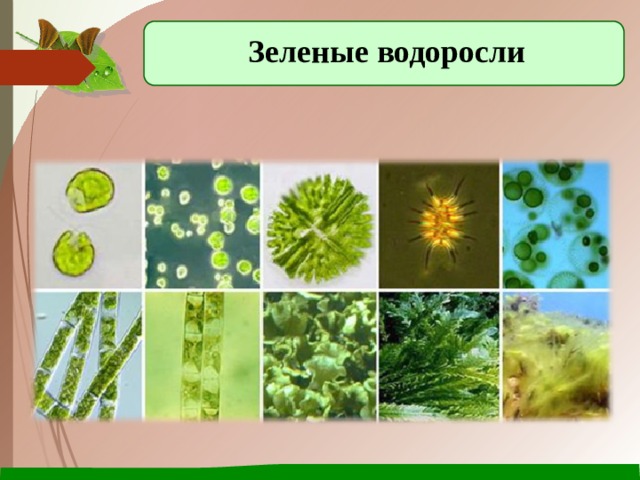 Зеленые водоросли